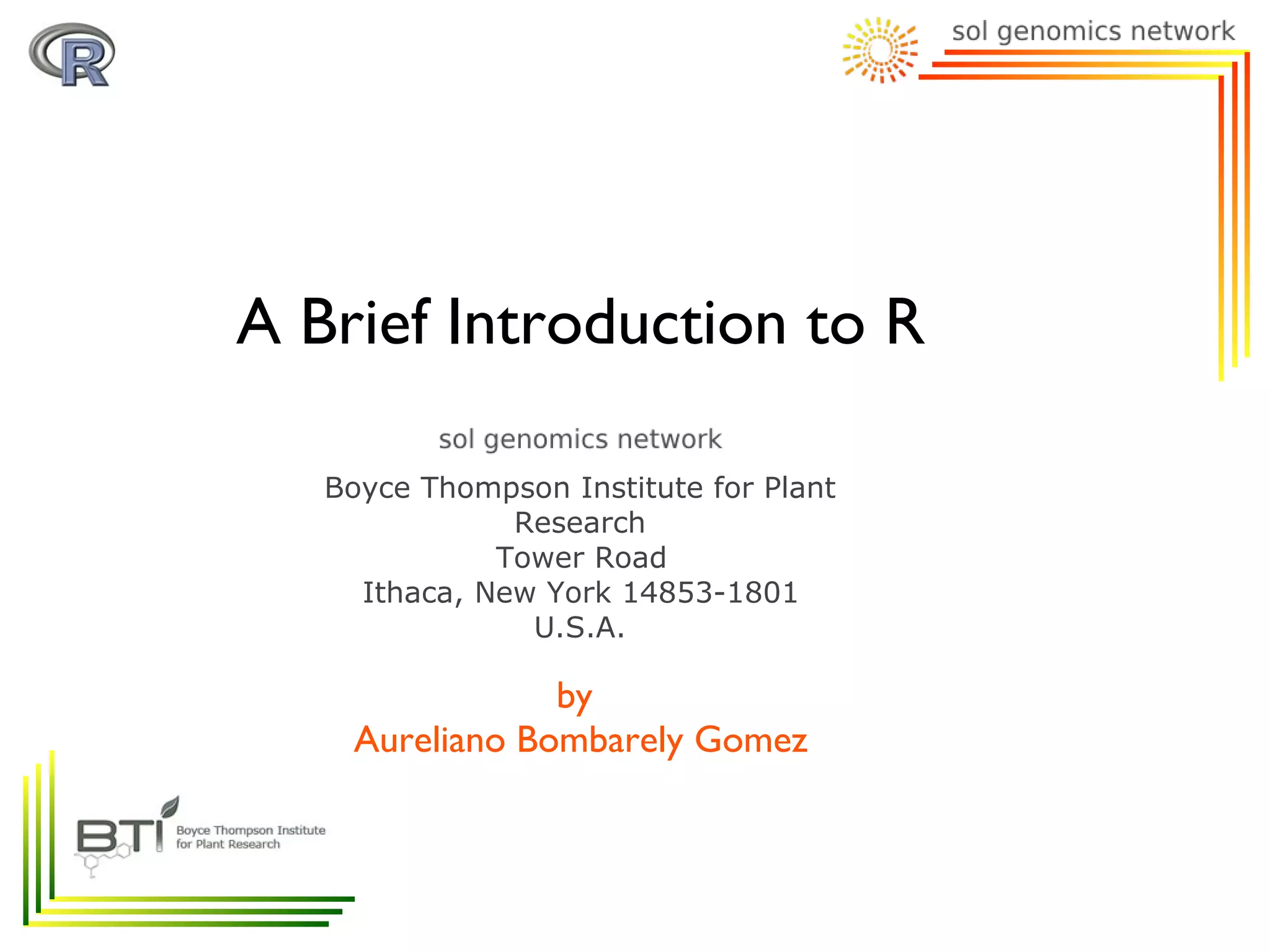 R

sol genomics network

A Brief Introduction to R

sol genomics network

Boyce Thompson Institute for Plant Research
Tower Road
Ithaca, New York 14853-1801
U.S.A.

by
Aureliano Bombarely Gomez

BTI Boyce Thompson Institute for Plant Research